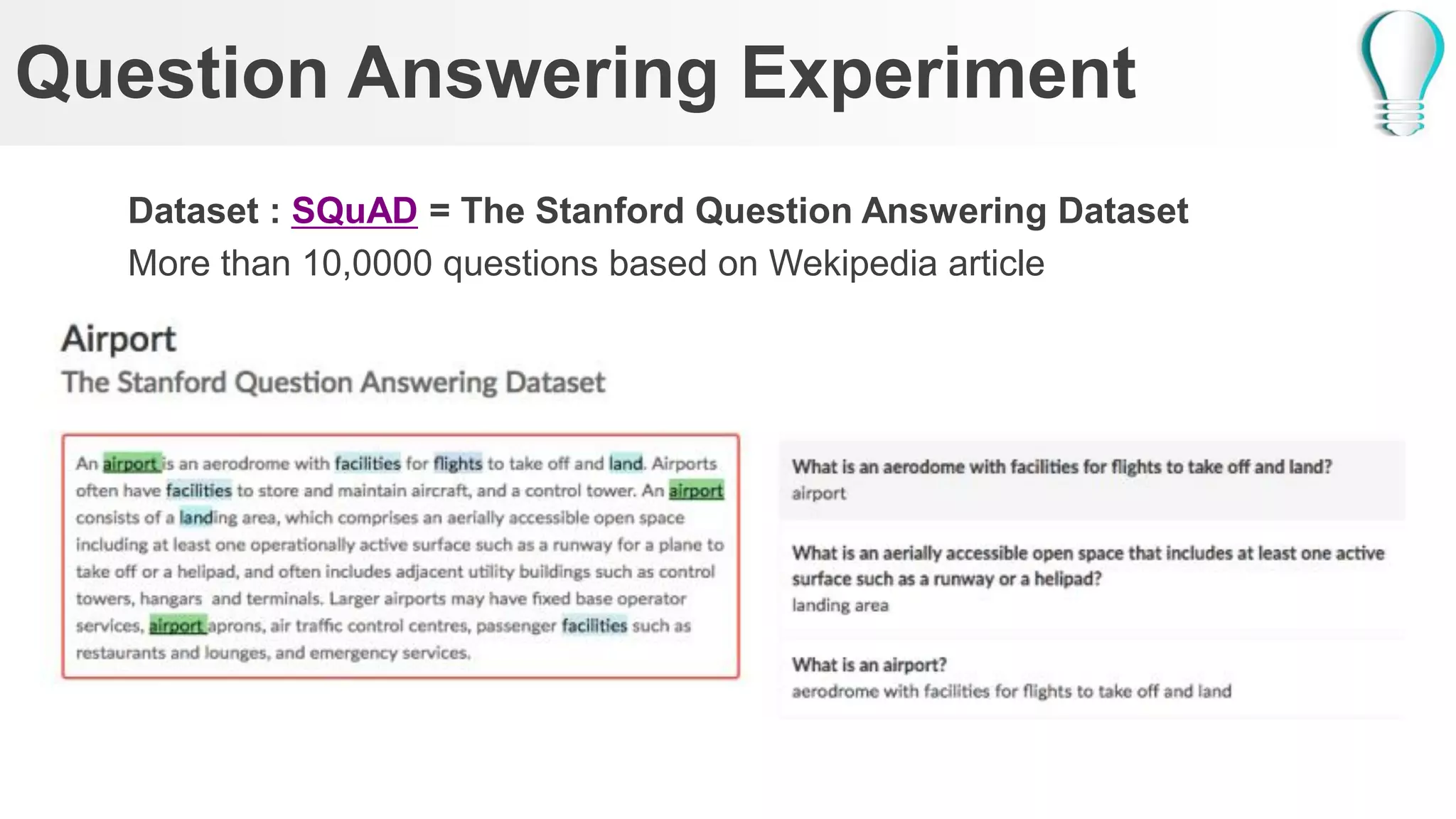 Question Answering Experiment

Dataset : SQuAD = The Stanford Question Answering Dataset
More than 10,0000 questions based on Wekipedia article

Airport
The Stanford Question Answering Dataset

An airport is an aerodrome with facilities for flights to take off and land. Airports often have facilities to store and maintain aircraft, and a control tower. An airport consists of a landing area, which comprises an aerially accessible open space including at least one operationally active surface such as a runway for a plane to take off or a helipad, and often includes adjacent utility buildings such as control towers, hangars and terminals. Larger airports may have fixed base operator services, airport aprons, air traffic control centres, passenger facilities such as restaurants and lounges, and emergency services.

What is an aerodome with facilities for flights to take off and land?
airport

What is an aerially accessible open space that includes at least one active surface such as a runway or a helipad?
landing area

What is an airport?
aerodrome with facilities for flights to take off and land